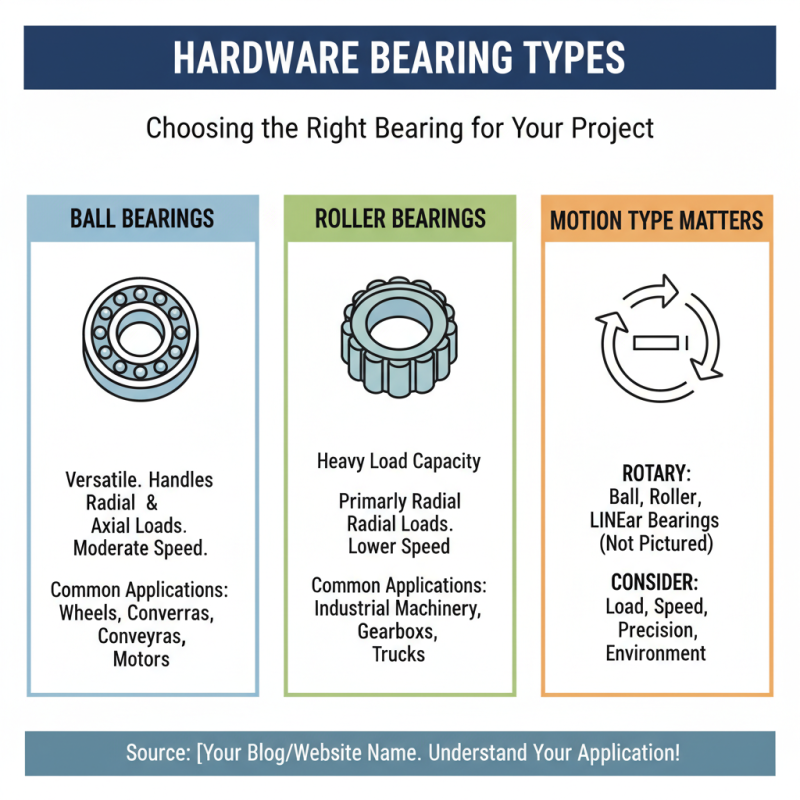 HARDWARE BEARING TYPES

Choosing the Right Bearing for Your Project

BALL BEARINGS

Versatile. Handles Radial & Axial Loads. Moderate Speed.

Common Applications: Wheels, Converras, Conveyras, Motors

ROLLER BEARINGS

Heavy Load Capacity

Primarly Radial Radial Loads. Lower Speed

Common Applications: Industrial Machinery, Gearboxs, Trucks

MOTION TYPE MATTERS

ROTARY: Ball, Roller, LINEar Bearings (Not Pictured)

CONSIDER: Load, Speed, Precision, Environment

Source: [Your Blog/Website Name. Understand Your Application!